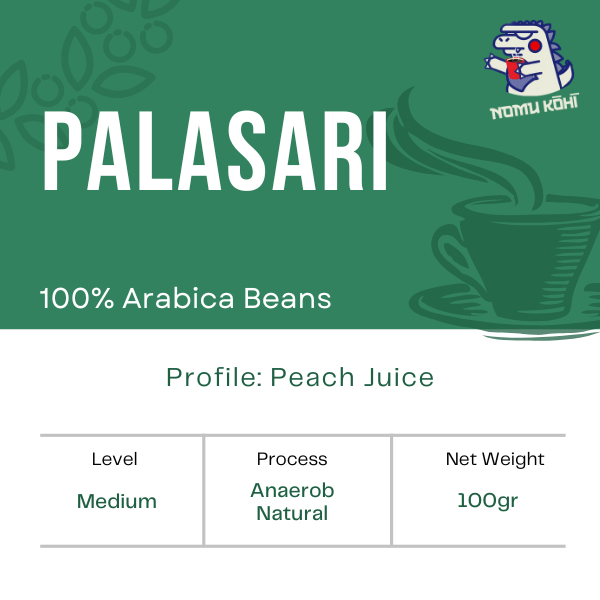 NOMU KŌHĪ

PALASARI

100% Arabica Beans

Profile: Peach Juice

| Level | Process | Net Weight |
|---|---|---|
| Medium | Anaerob Natural | 100gr |